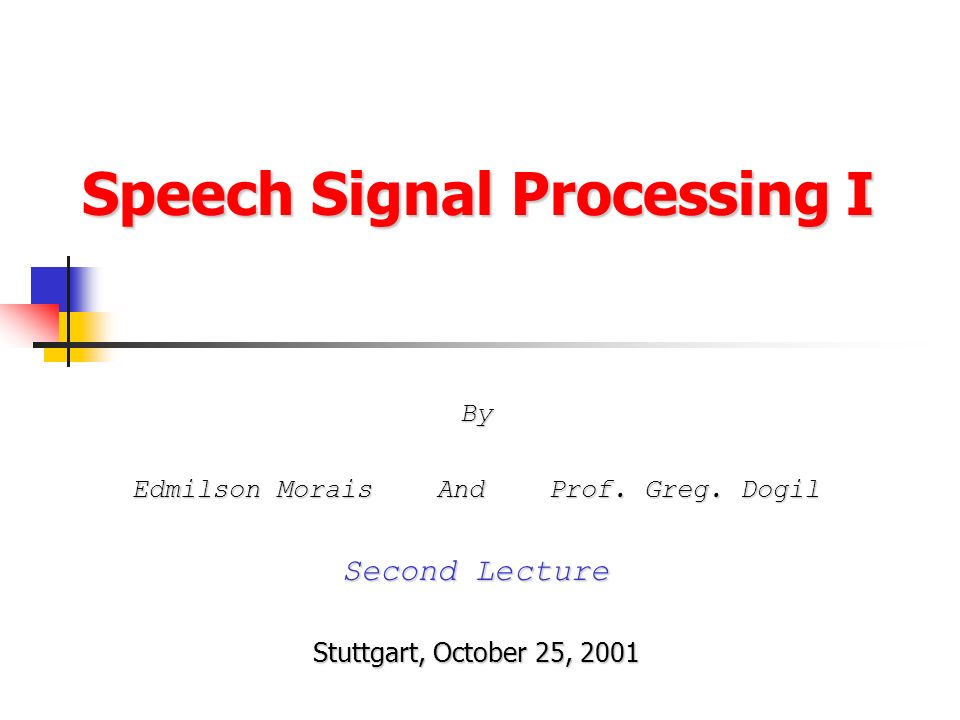 Speech Signal Processing I

By

Edmilson Morais And Prof. Greg. Dogil

Second Lecture

Stuttgart, October 25, 2001